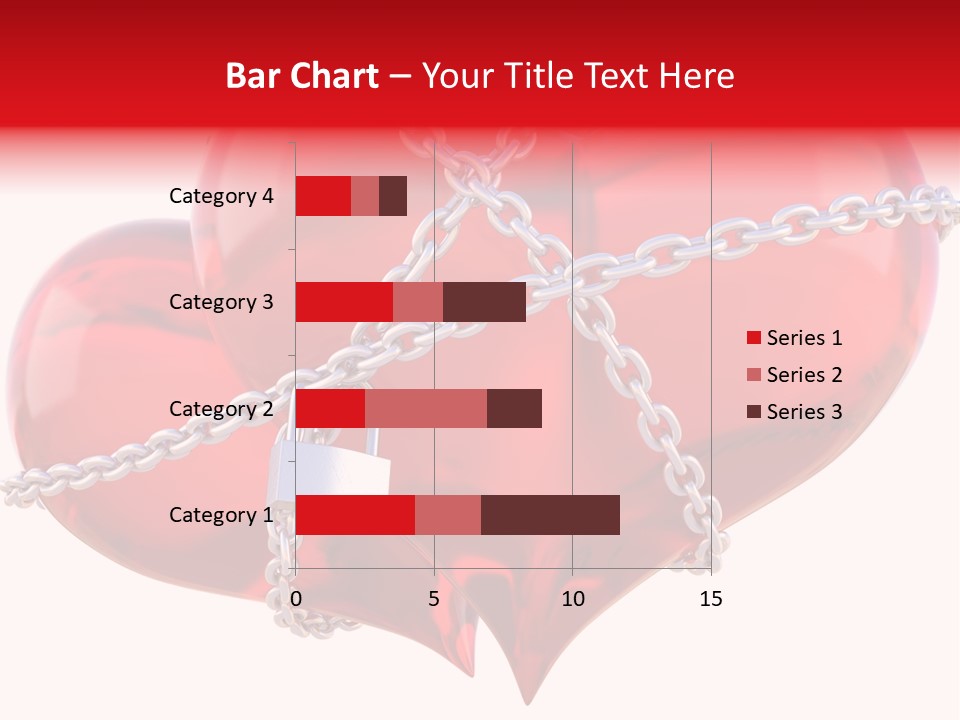 Bar Chart – Your Title Text Here

Category 4
Category 3
Category 2
Category 1

0
5
10
15

Series 1
Series 2
Series 3